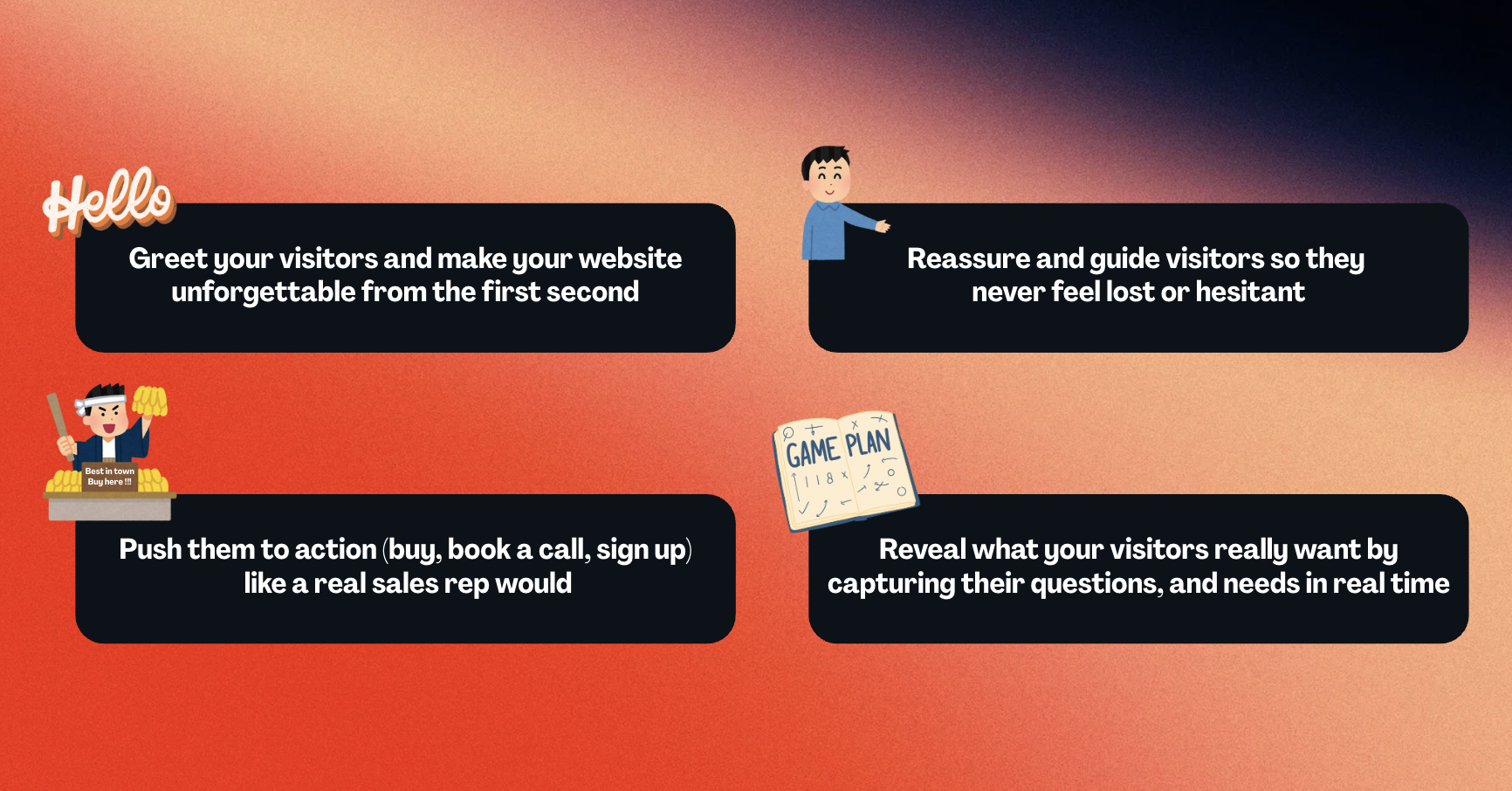 Hello

Greet your visitors and make your website unforgettable from the first second

Reassure and guide visitors so they never feel lost or hesitant

Best in town
Buy here !!!

Push them to action (buy, book a call, sign up) like a real sales rep would

GAME PLAN

Reveal what your visitors really want by capturing their questions, and needs in real time